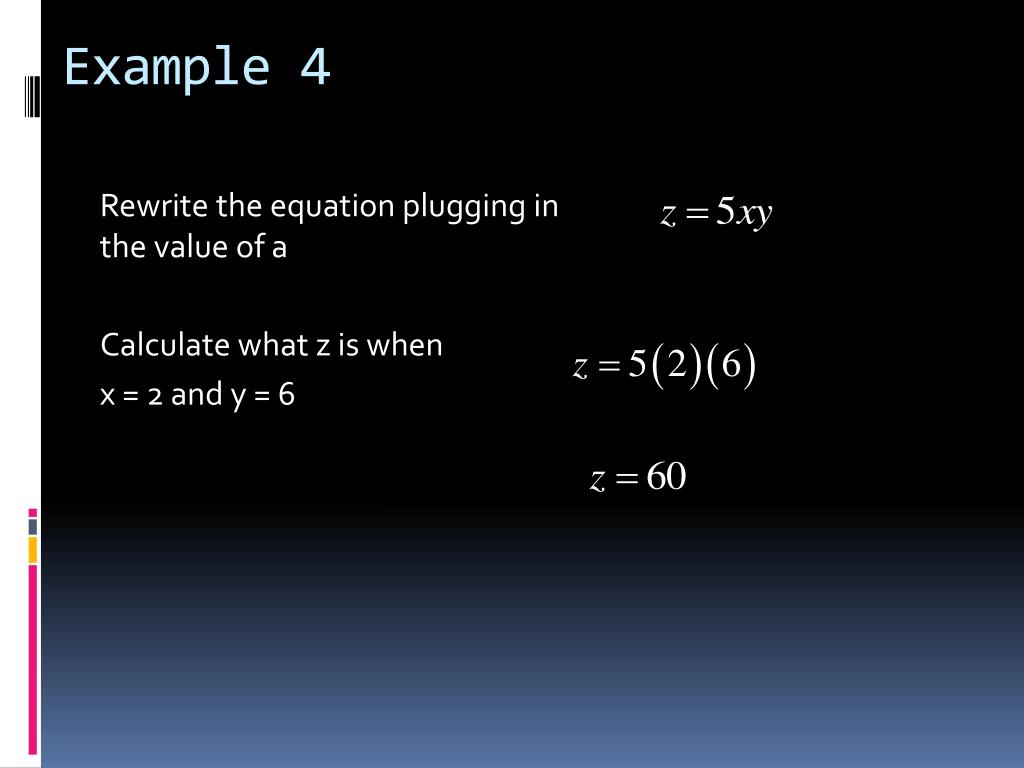 Example 4

Rewrite the equation plugging in the value of a

$z = 5xy$

Calculate what z is when
x = 2 and y = 6

$z = 5(2)(6)$

$z = 60$